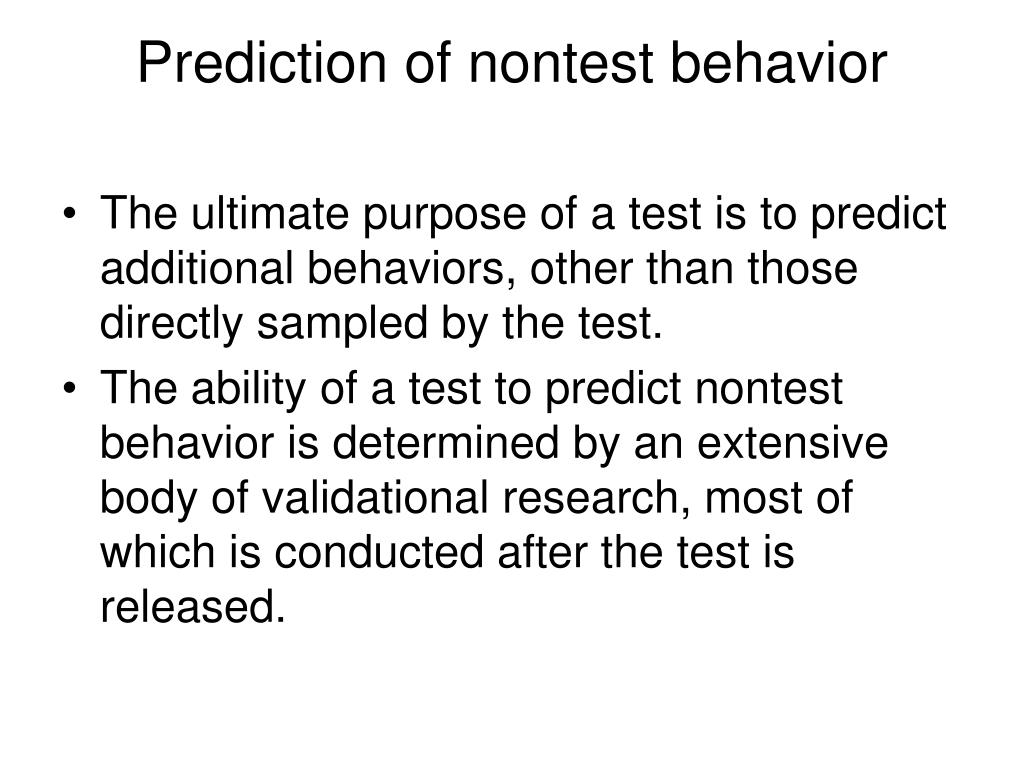 Prediction of nontest behavior

• The ultimate purpose of a test is to predict additional behaviors, other than those directly sampled by the test.
• The ability of a test to predict nontest behavior is determined by an extensive body of validational research, most of which is conducted after the test is released.